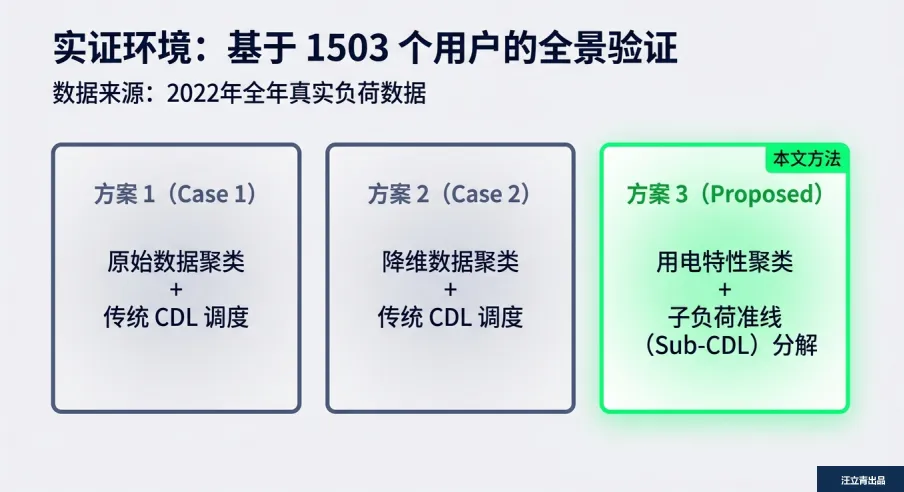 实证环境：基于 1503 个用户的全景验证

数据来源：2022年全年真实负荷数据

方案 1（Case 1）

原始数据聚类
+
传统 CDL 调度

方案 2（Case 2）

降维数据聚类
+
传统 CDL 调度

本文方法

方案 3（Proposed）

用电特性聚类
+
子负荷准线
（Sub-CDL）分解

汪立青出品